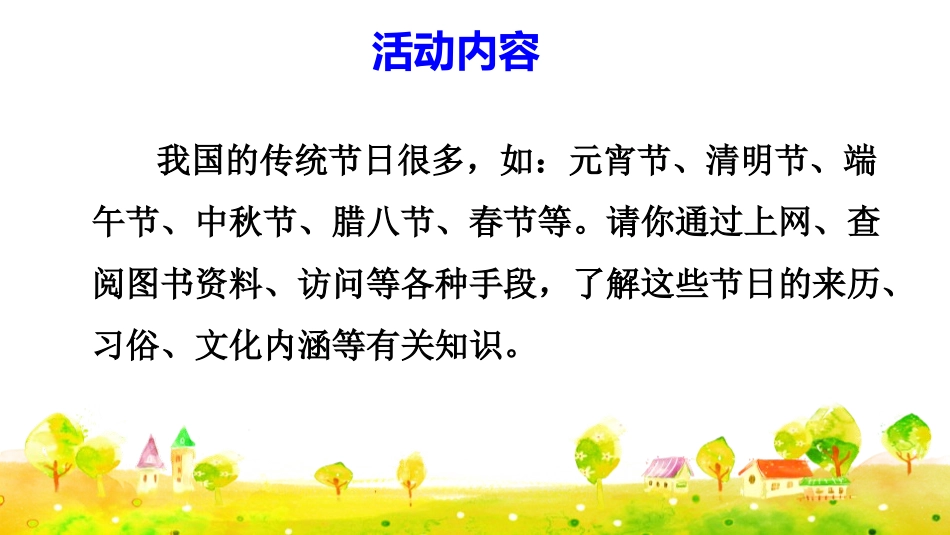 活动内容

我国的传统节日很多，如：元宵节、清明节、端午节、中秋节、腊八节、春节等。请你通过上网、查阅图书资料、访问等各种手段，了解这些节日的来历、习俗、文化内涵等有关知识。